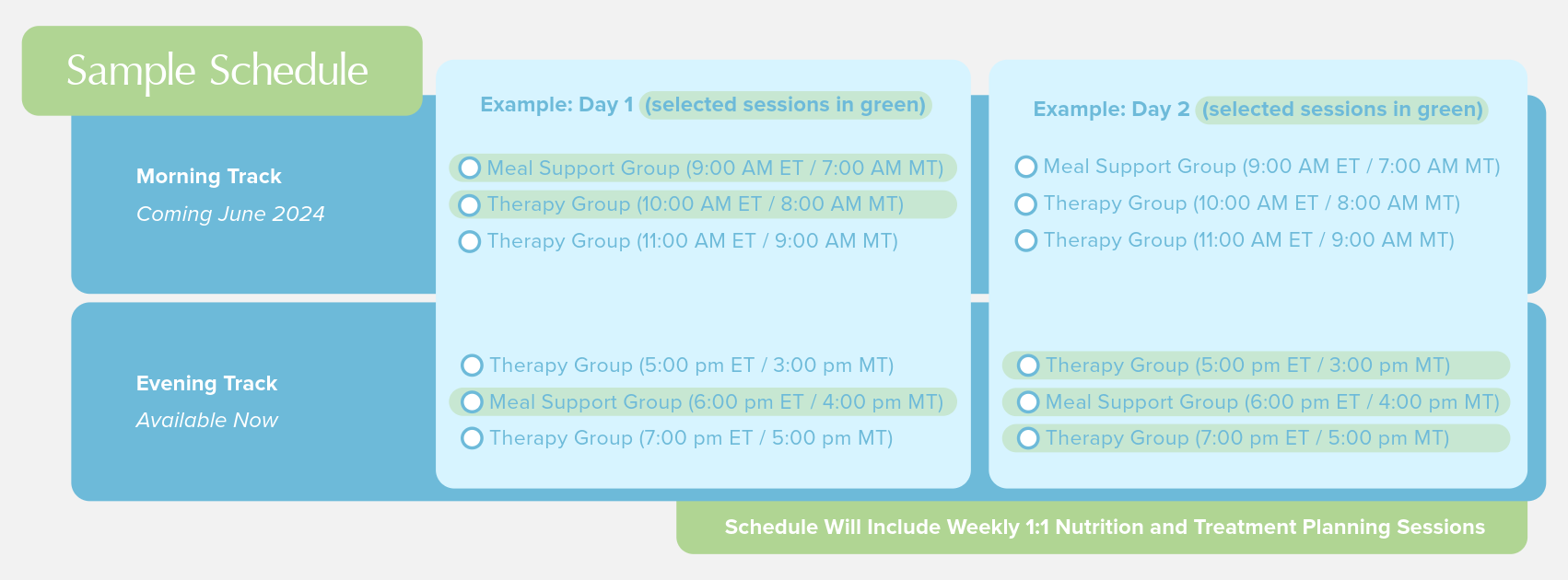 Sample Schedule

Morning Track
Coming June 2024

Evening Track
Available Now

Example: Day 1 (selected sessions in green)

Meal Support Group (9:00 AM ET / 7:00 AM MT)
Therapy Group (10:00 AM ET / 8:00 AM MT)
Therapy Group (11:00 AM ET / 9:00 AM MT)

Therapy Group (5:00 pm ET / 3:00 pm MT)
Meal Support Group (6:00 pm ET / 4:00 pm MT)
Therapy Group (7:00 pm ET / 5:00 pm MT)

Example: Day 2 (selected sessions in green)

Meal Support Group (9:00 AM ET / 7:00 AM MT)
Therapy Group (10:00 AM ET / 8:00 AM MT)
Therapy Group (11:00 AM ET / 9:00 AM MT)

Therapy Group (5:00 pm ET / 3:00 pm MT)
Meal Support Group (6:00 pm ET / 4:00 pm MT)
Therapy Group (7:00 pm ET / 5:00 pm MT)

Schedule Will Include Weekly 1:1 Nutrition and Treatment Planning Sessions